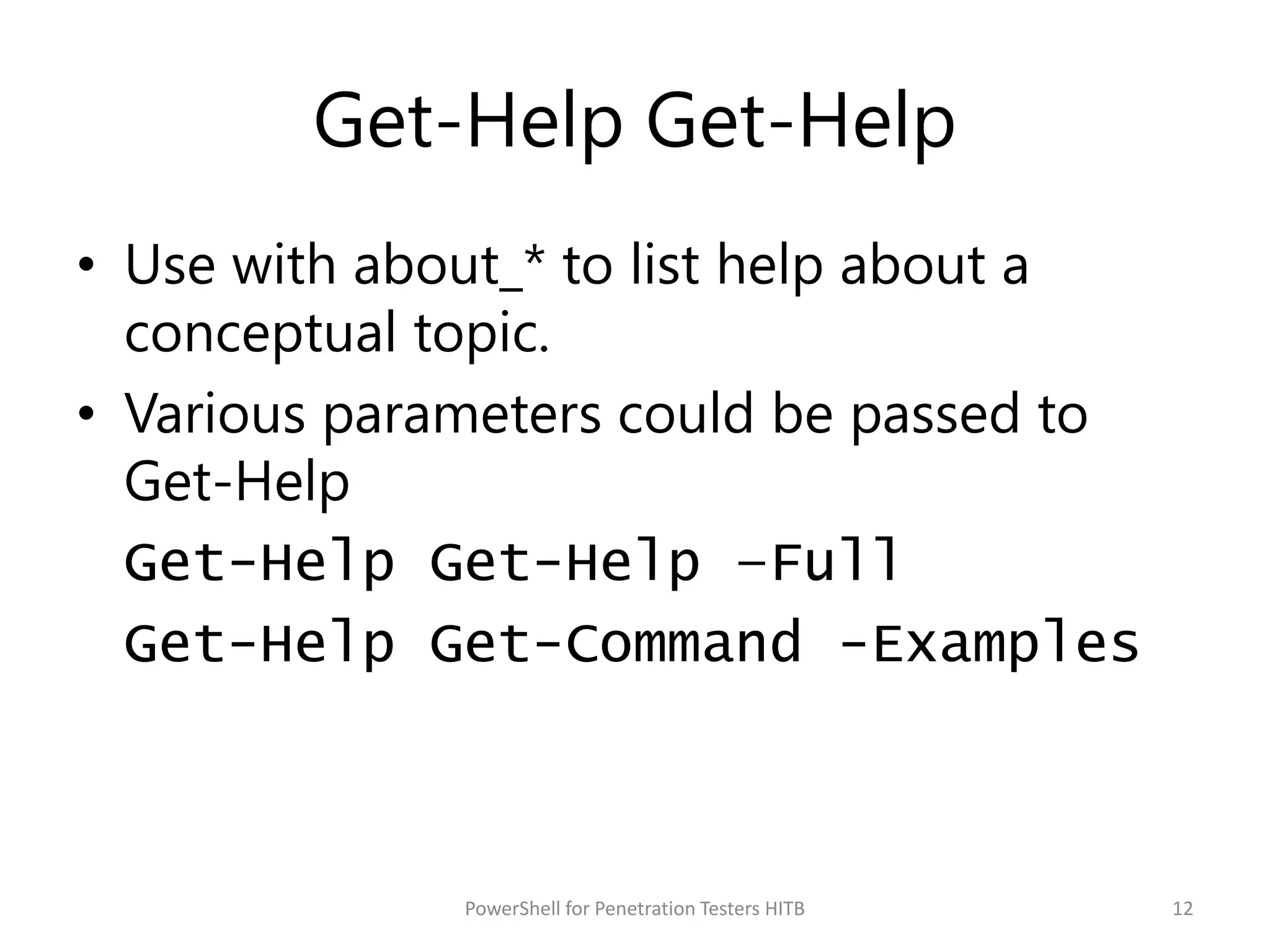 Get-Help Get-Help

• Use with about_* to list help about a conceptual topic.
• Various parameters could be passed to Get-Help

Get-Help Get-Help –Full

Get-Help Get-Command -Examples

PowerShell for Penetration Testers HITB

12